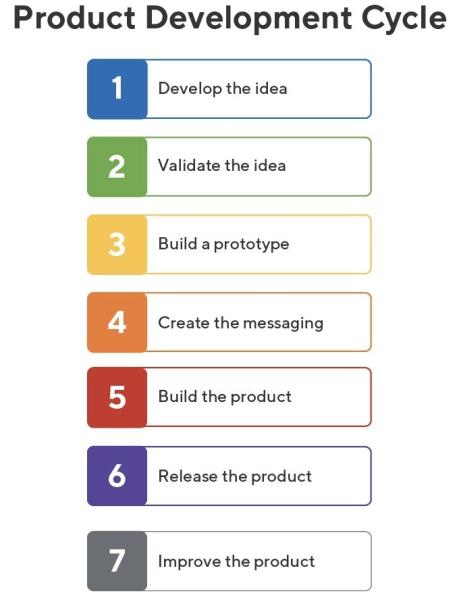 Product Development Cycle

1 Develop the idea

2 Validate the idea

3 Build a prototype

4 Create the messaging

5 Build the product

6 Release the product

7 Improve the product